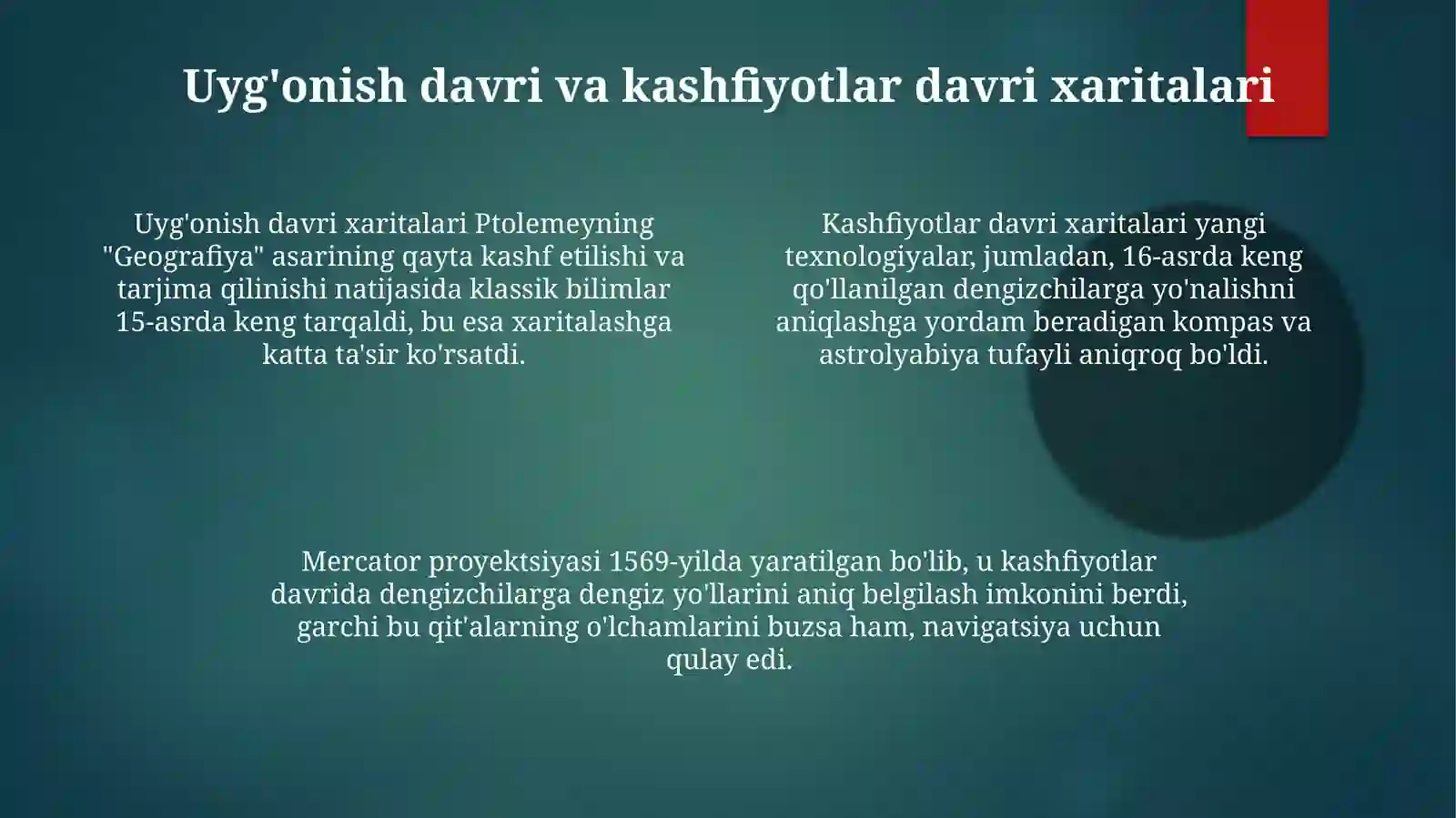 Uyg'onish davri va kashfiyotlar davri xaritalari

Uyg'onish davri xaritalari Ptolemeyning "Geografiya" asarining qayta kashf etilishi va tarjima qilinishi natijasida klassik bilimlar 15-asrda keng tarqaldi, bu esa xaritalashga katta ta'sir ko'rsatdi.

Kashfiyotlar davri xaritalari yangi texnologiyalar, jumladan, 16-asrda keng qo'llanilgan dengizchilarga yo'nalishni aniqlashga yordam beradigan kompas va astrolyabiya tufayli aniqroq bo'ldi.

Mercator proyektsiyasi 1569-yilda yaratilgan bo'lib, u kashfiyotlar davrida dengizchilarga dengiz yo'llarini aniq belgilash imkonini berdi, garchi bu qit'alarning o'lchamlarini buzsa ham, navigatsiya uchun qulay edi.